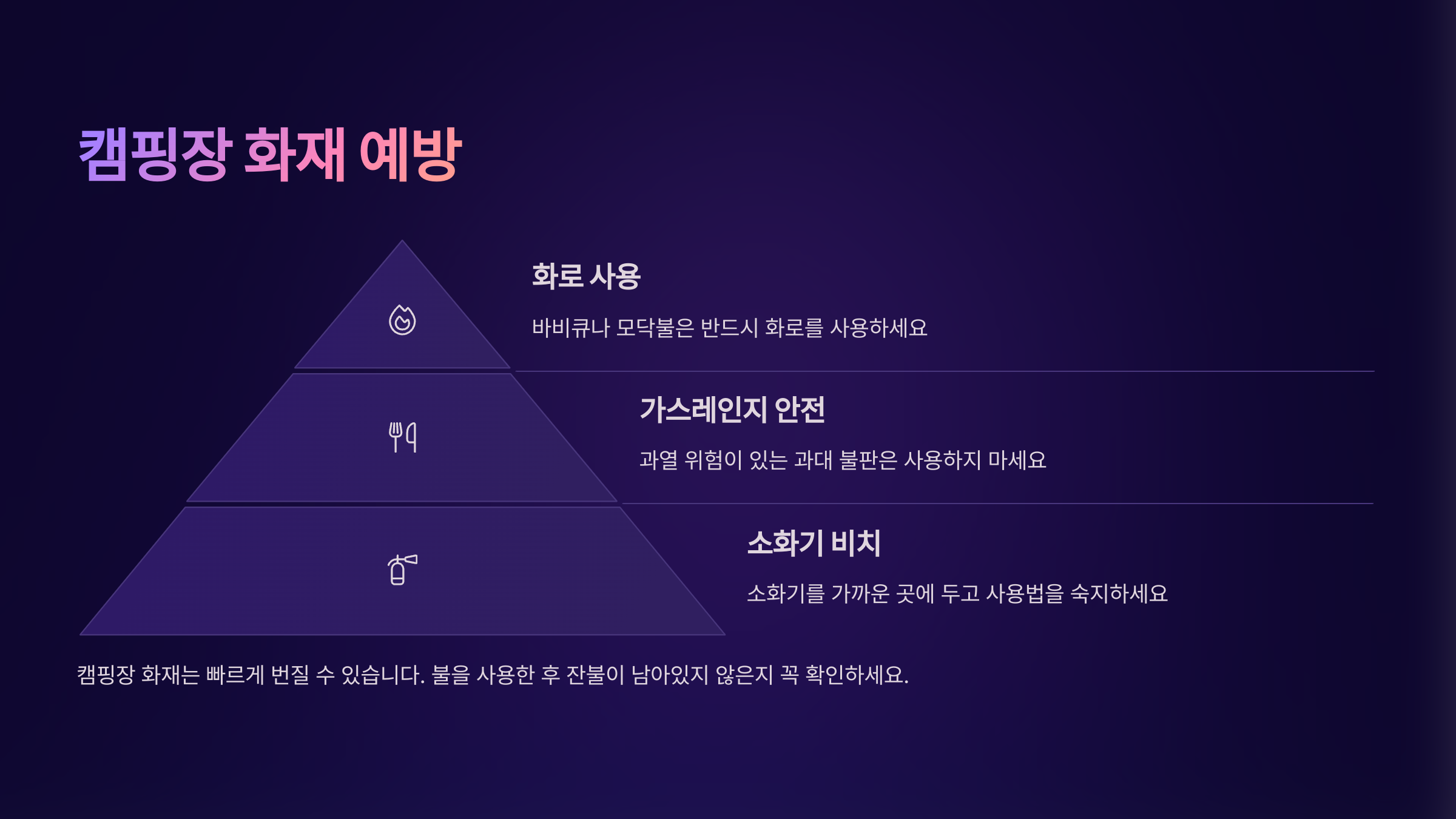 캠핑장 화재 예방

화로 사용

바비큐나 모닥불은 반드시 화로를 사용하세요

가스레인지 안전

과열 위험이 있는 과대 불판은 사용하지 마세요

소화기 비치

소화기를 가까운 곳에 두고 사용법을 숙지하세요

캠핑장 화재는 빠르게 번질 수 있습니다. 불을 사용한 후 잔불이 남아있지 않은지 꼭 확인하세요.